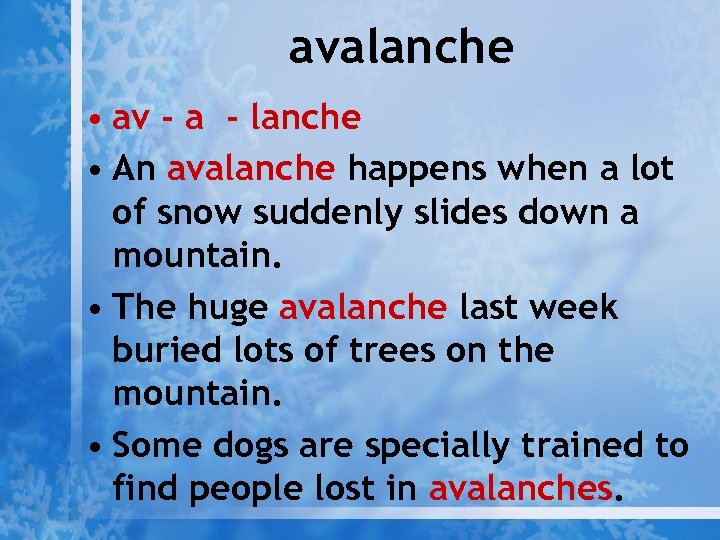 avalanche

• av - a - lanche
• An avalanche happens when a lot of snow suddenly slides down a mountain.
• The huge avalanche last week buried lots of trees on the mountain.
• Some dogs are specially trained to find people lost in avalanches.